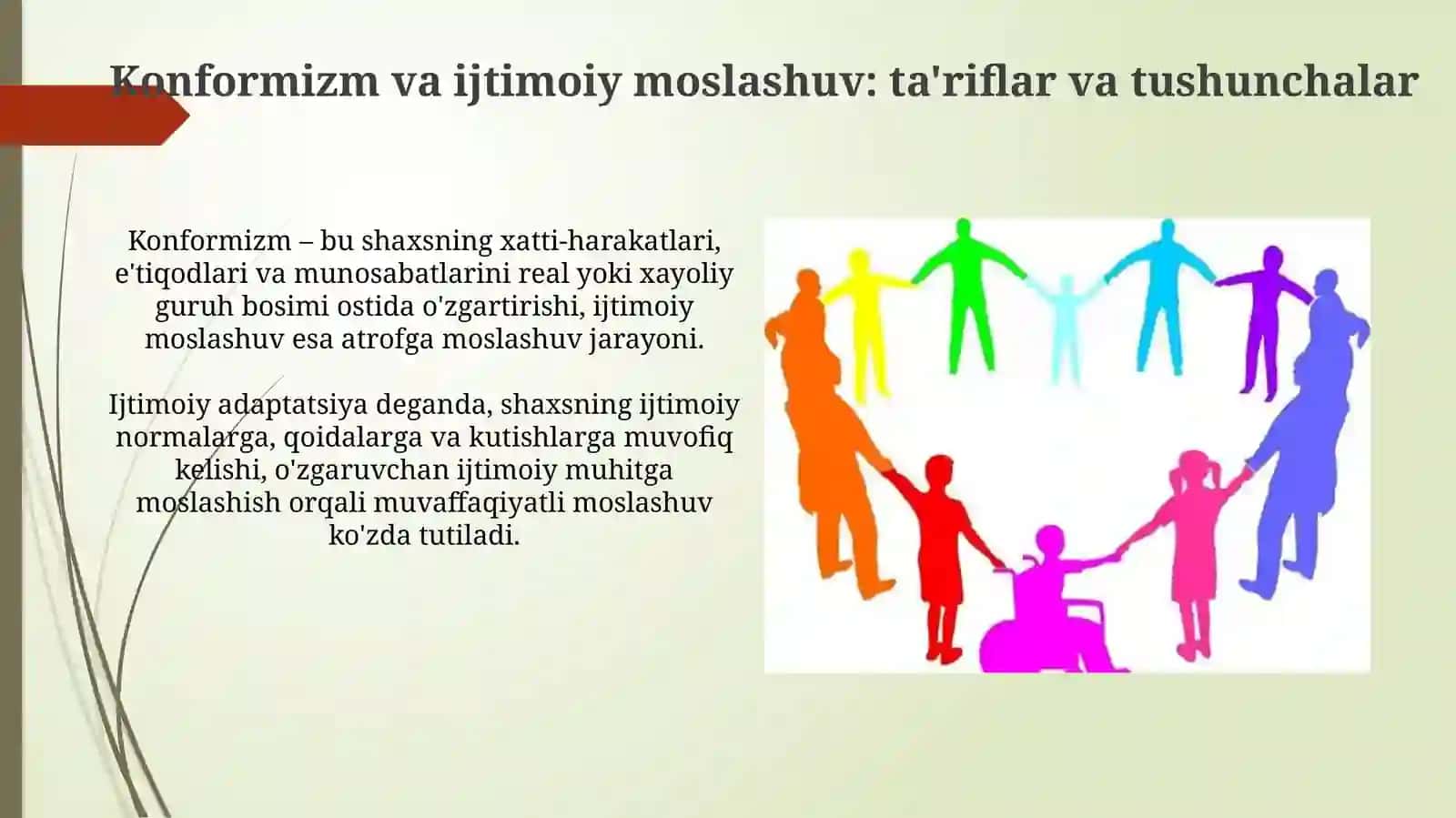 Konformizm va ijtimoiy moslashuv: ta'riflar va tushunchalar

Konformizm – bu shaxsning xatti-harakatlari, e'tiqodlari va munosabatlarini real yoki xayoliy guruh bosimi ostida o'zgartirishi, ijtimoiy moslashuv esa atrofga moslashuv jarayoni.

Ijtimoiy adaptatsiya deganda, shaxsning ijtimoiy normalarga, qoidalarga va kutishlarga muvofiq kelishi, o'zgaruvchan ijtimoiy muhitga moslashish orqali muvaffaqiyatli moslashuv ko'zda tutiladi.